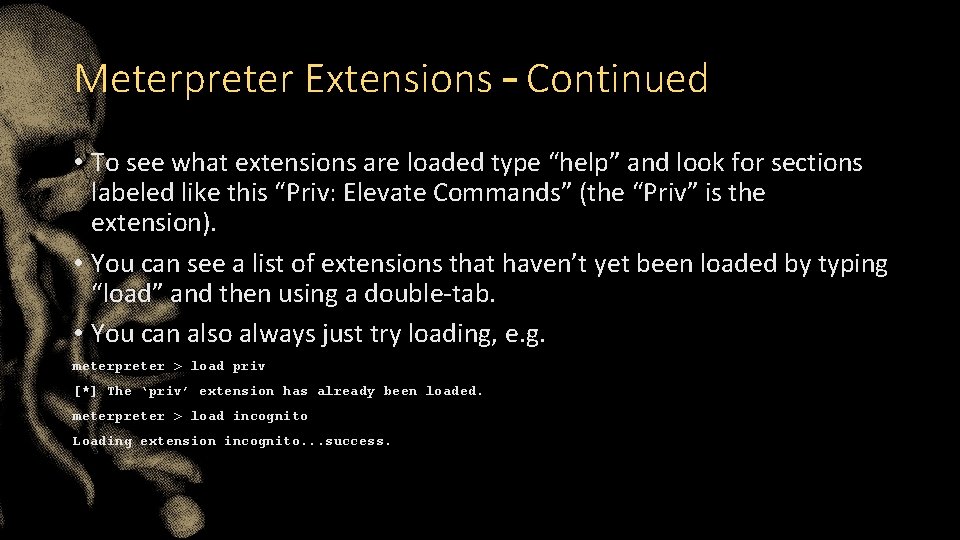 Meterpreter Extensions – Continued

• To see what extensions are loaded type “help” and look for sections labeled like this “Priv: Elevate Commands” (the “Priv” is the extension).

• You can see a list of extensions that haven’t yet been loaded by typing “load” and then using a double-tab.

• You can also always just try loading, e.g.

meterpreter > load priv

[*] The ‘priv’ extension has already been loaded.

meterpreter > load incognito

Loading extension incognito...success.